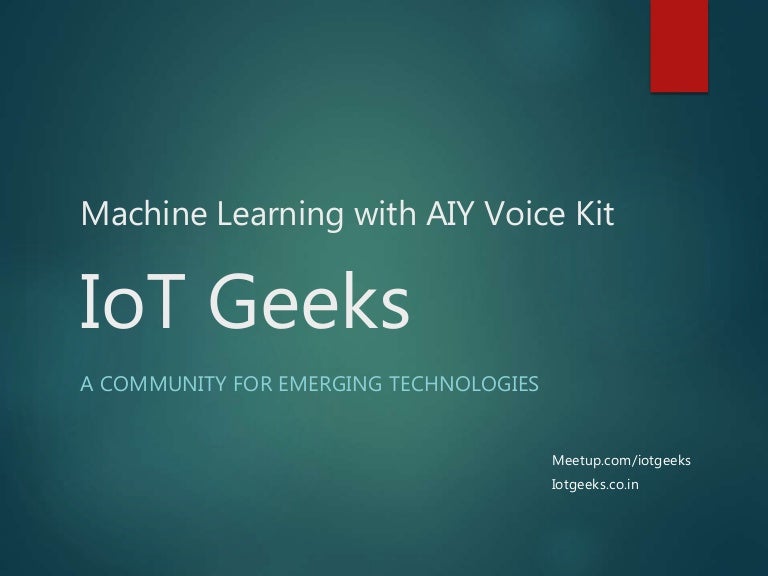 Machine Learning with AIY Voice Kit

IoT Geeks

A COMMUNITY FOR EMERGING TECHNOLOGIES

Meetup.com/iotgeeks
Iotgeeks.co.in